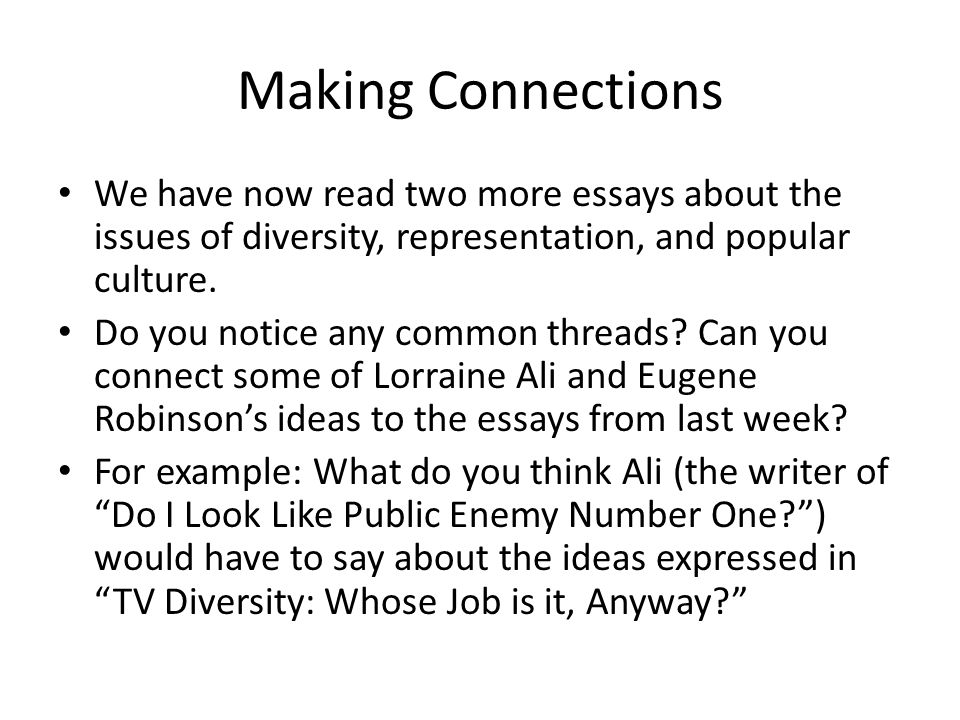 Making Connections

• We have now read two more essays about the issues of diversity, representation, and popular culture.

• Do you notice any common threads? Can you connect some of Lorraine Ali and Eugene Robinson’s ideas to the essays from last week?

• For example: What do you think Ali (the writer of “Do I Look Like Public Enemy Number One?”) would have to say about the ideas expressed in “TV Diversity: Whose Job is it, Anyway?”